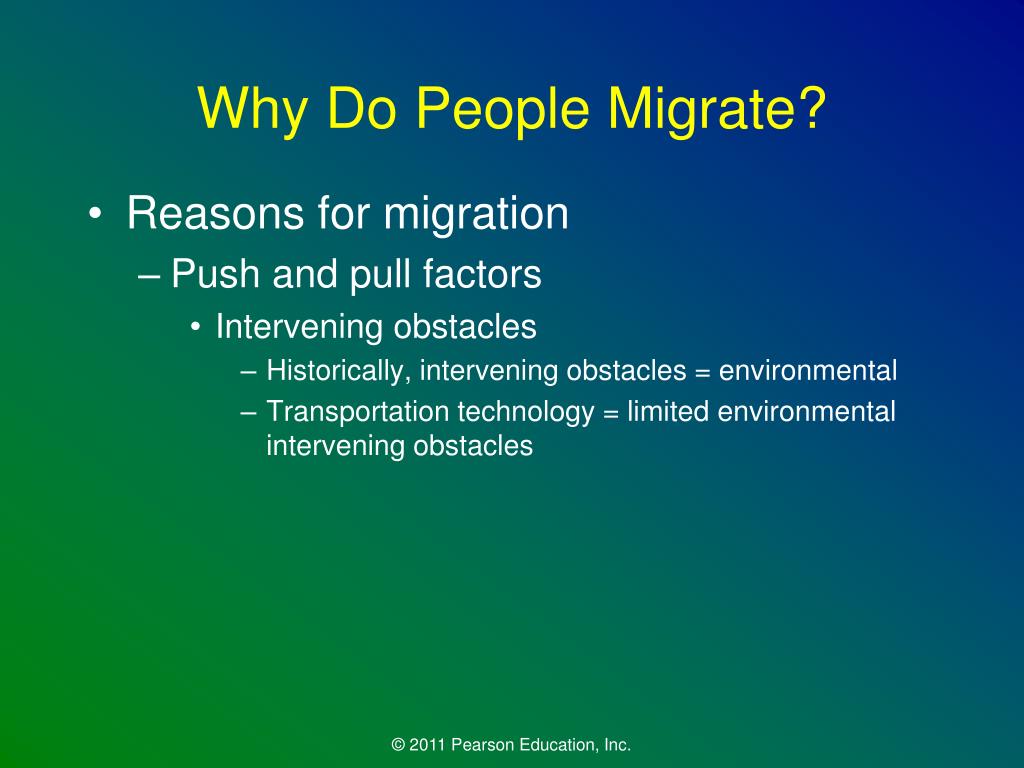 Why Do People Migrate?

• Reasons for migration
– Push and pull factors
• Intervening obstacles
– Historically, intervening obstacles = environmental
– Transportation technology = limited environmental intervening obstacles

© 2011 Pearson Education, Inc.